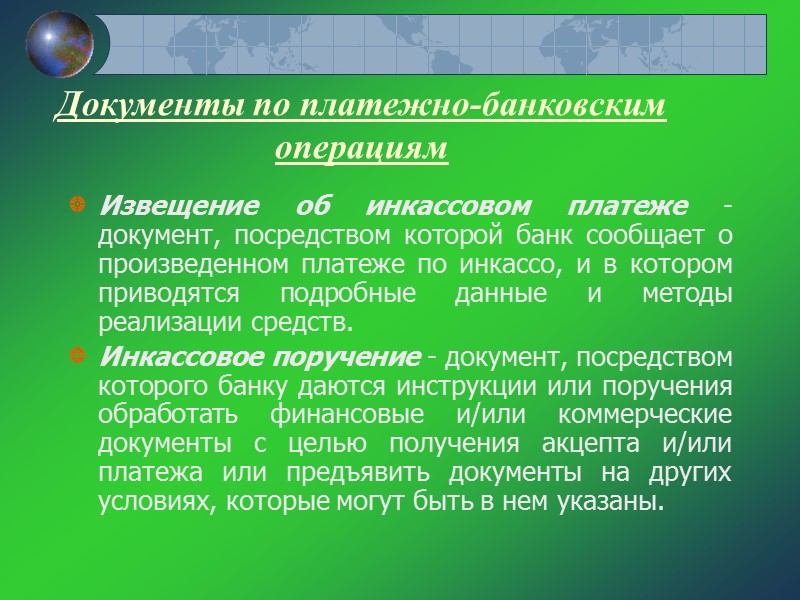 Документы по платежно-банковским операциям

Извещение об инкассовом платеже - документ, посредством которой банк сообщает о произведенном платеже по инкассо, и в котором приводятся подробные данные и методы реализации средств.

Инкассовое поручение - документ, посредством которого банку даются инструкции или поручения обработать финансовые и/или коммерческие документы с целью получения акцепта и/или платежа или предъявить документы на других условиях, которые могут быть в нем указаны.